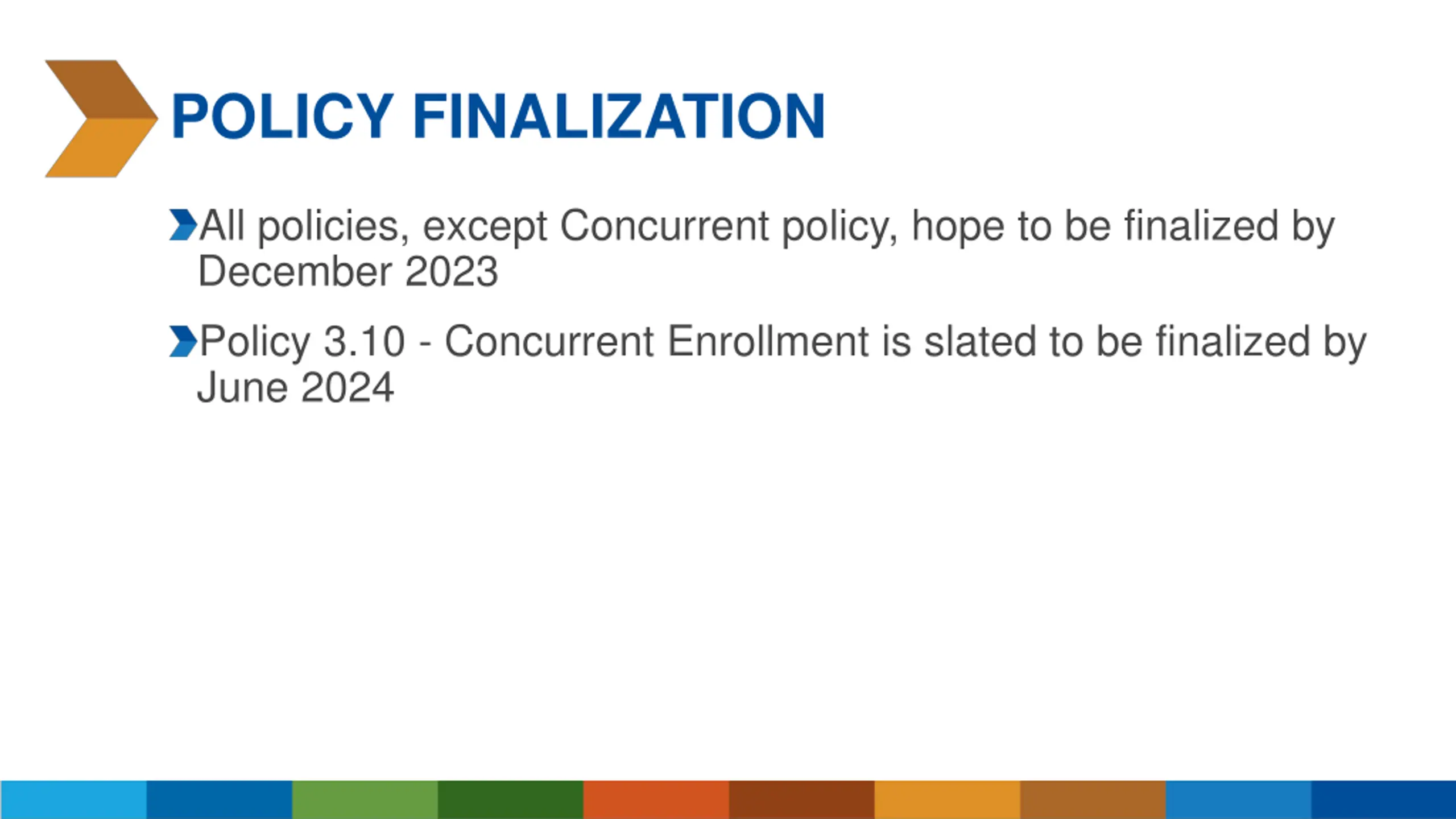 POLICY FINALIZATION

All policies, except Concurrent policy, hope to be finalized by December 2023

Policy 3.10 - Concurrent Enrollment is slated to be finalized by June 2024